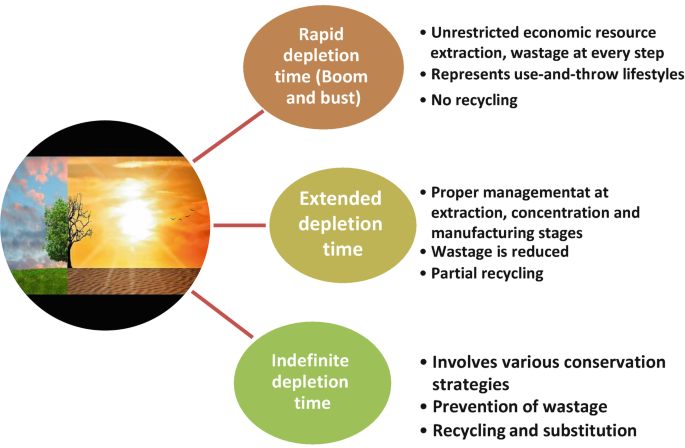 Rapid depletion time (Boom and bust)

• Unrestricted economic resource extraction, wastage at every step
• Represents use-and-throw lifestyles
• No recycling

Extended depletion time

• Proper managementat at extraction, concentration and manufacturing stages
• Wastage is reduced
• Partial recycling

Indefinite depletion time

• Involves various conservation strategies
• Prevention of wastage
• Recycling and substitution